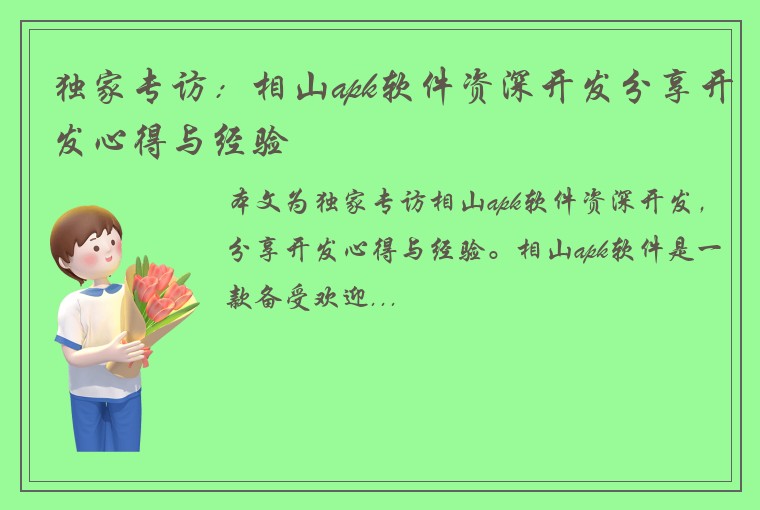 独家专访：相山apk软件资深开发分享开发心得与经验

本文为独家专访相山apk软件资深开发，分享开发心得与经验。相山apk软件是一款备受欢迎...